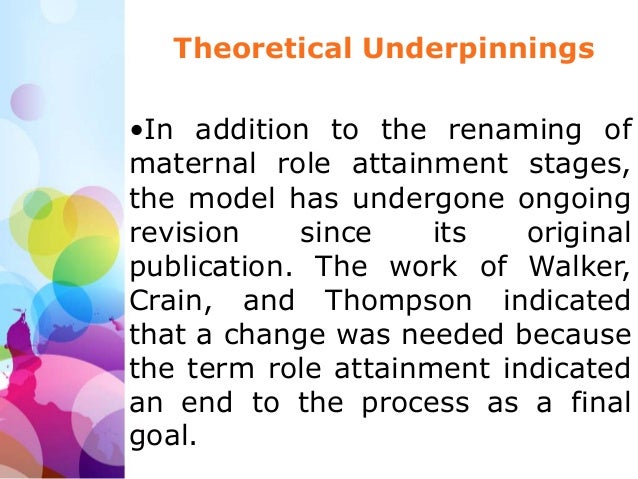 Theoretical Underpinnings

•In addition to the renaming of maternal role attainment stages, the model has undergone ongoing revision since its original publication. The work of Walker, Crain, and Thompson indicated that a change was needed because the term role attainment indicated an end to the process as a final goal.